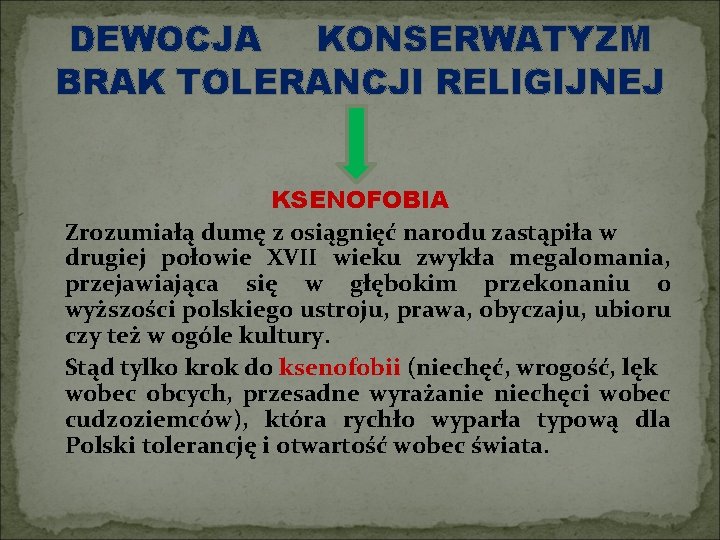 DEWOCJA KONSERWATYZM
BRAK TOLERANCJI RELIGIJNEJ

KSENOFOBIA

Zrozumiałą dumę z osiągnięć narodu zastąpiła w drugiej połowie XVII wieku zwykła megalomania, przejawiająca się w głębokim przekonaniu o wyższości polskiego ustroju, prawa, obyczaju, ubioru czy też w ogóle kultury.

Stąd tylko krok do ksenofobii (niechęć, wrogość, lęk wobec obcych, przesadne wyrażanie niechęci wobec cudzoziemców), która rychło wyparła typową dla Polski tolerancję i otwartość wobec świata.